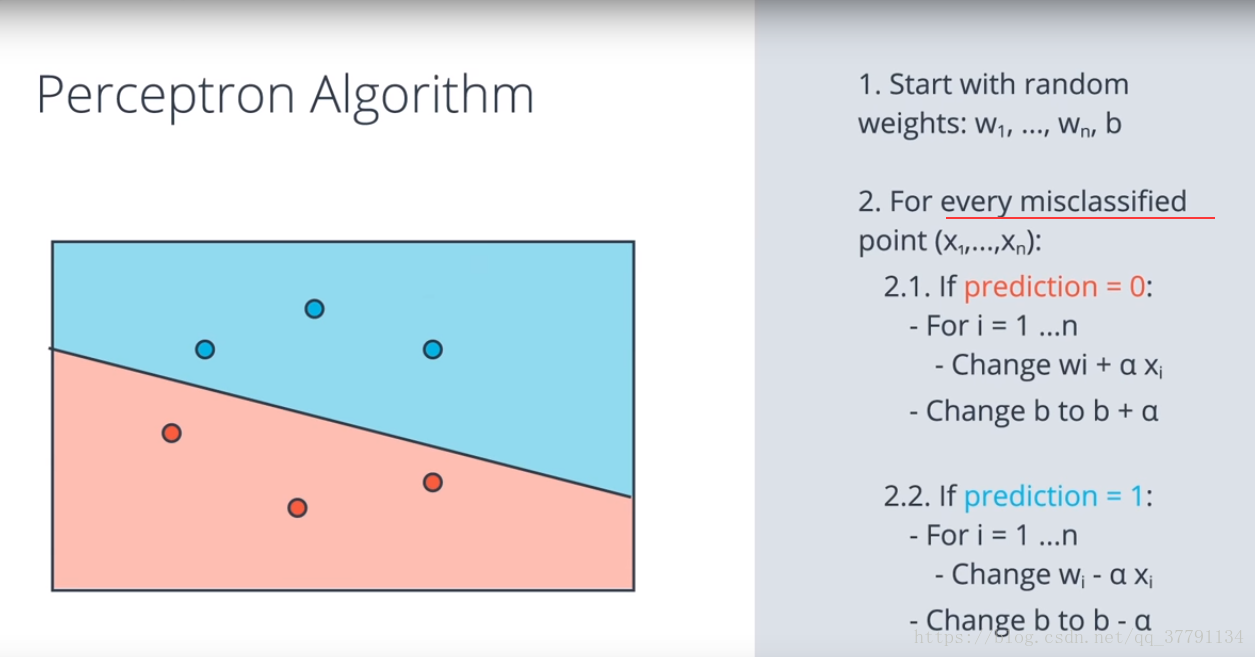 Perceptron Algorithm

1. Start with random weights: $w_1$, ..., $w_n$, b

2. For every misclassified point ($x_1$,...,$x_n$):

2.1. If prediction = 0:

- For i = 1 ...n

- Change wi + α $x_i$

- Change b to b + α

2.2. If prediction = 1:

- For i = 1 ...n

- Change $w_i$ - α $x_i$

- Change b to b - α

https://blog.csdn.net/qq_37791134